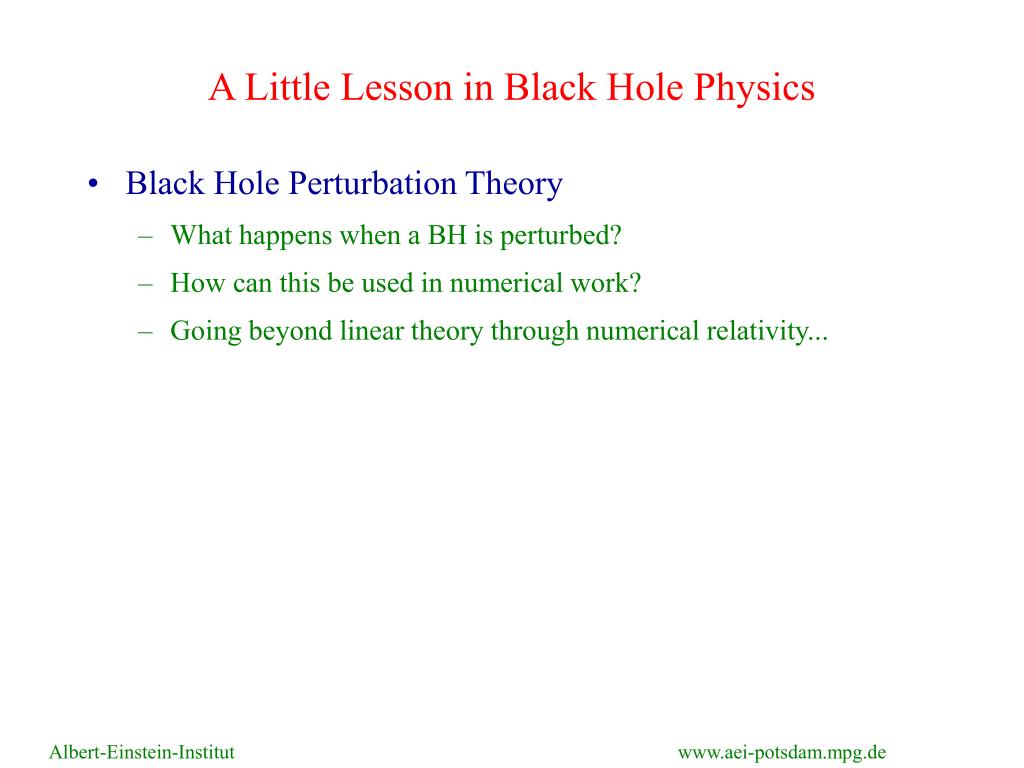 A Little Lesson in Black Hole Physics

• Black Hole Perturbation Theory
– What happens when a BH is perturbed?
– How can this be used in numerical work?
– Going beyond linear theory through numerical relativity...

Albert-Einstein-Institut

www.aei-potsdam.mpg.de